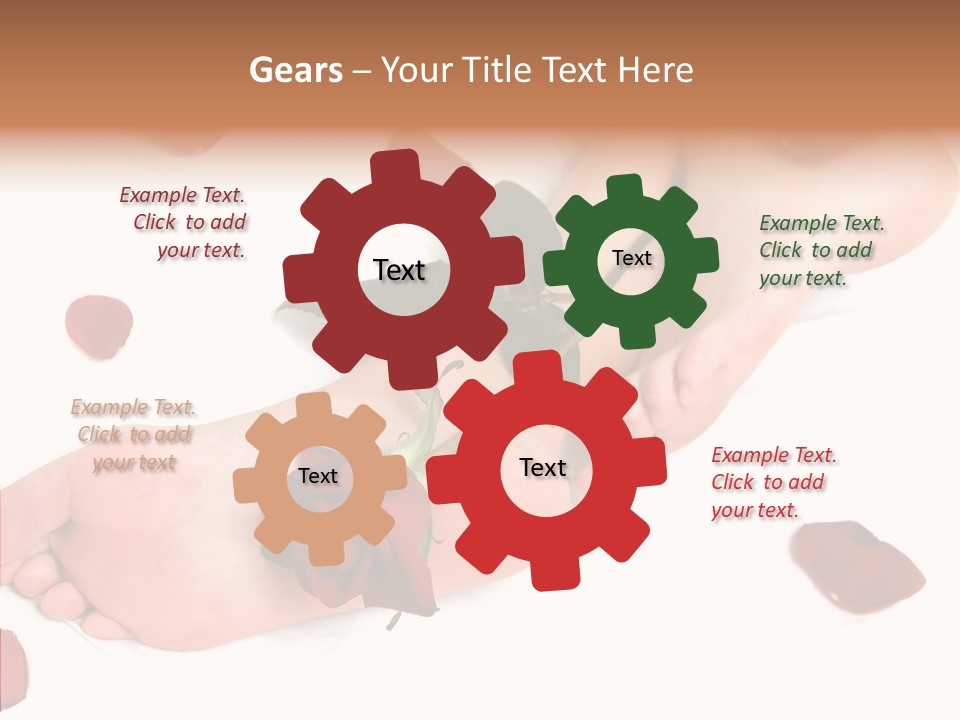 Gears – Your Title Text Here

Example Text. Click to add your text.

Text

Text

Example Text. Click to add your text.

Example Text. Click to add your text

Text

Text

Example Text. Click to add your text.